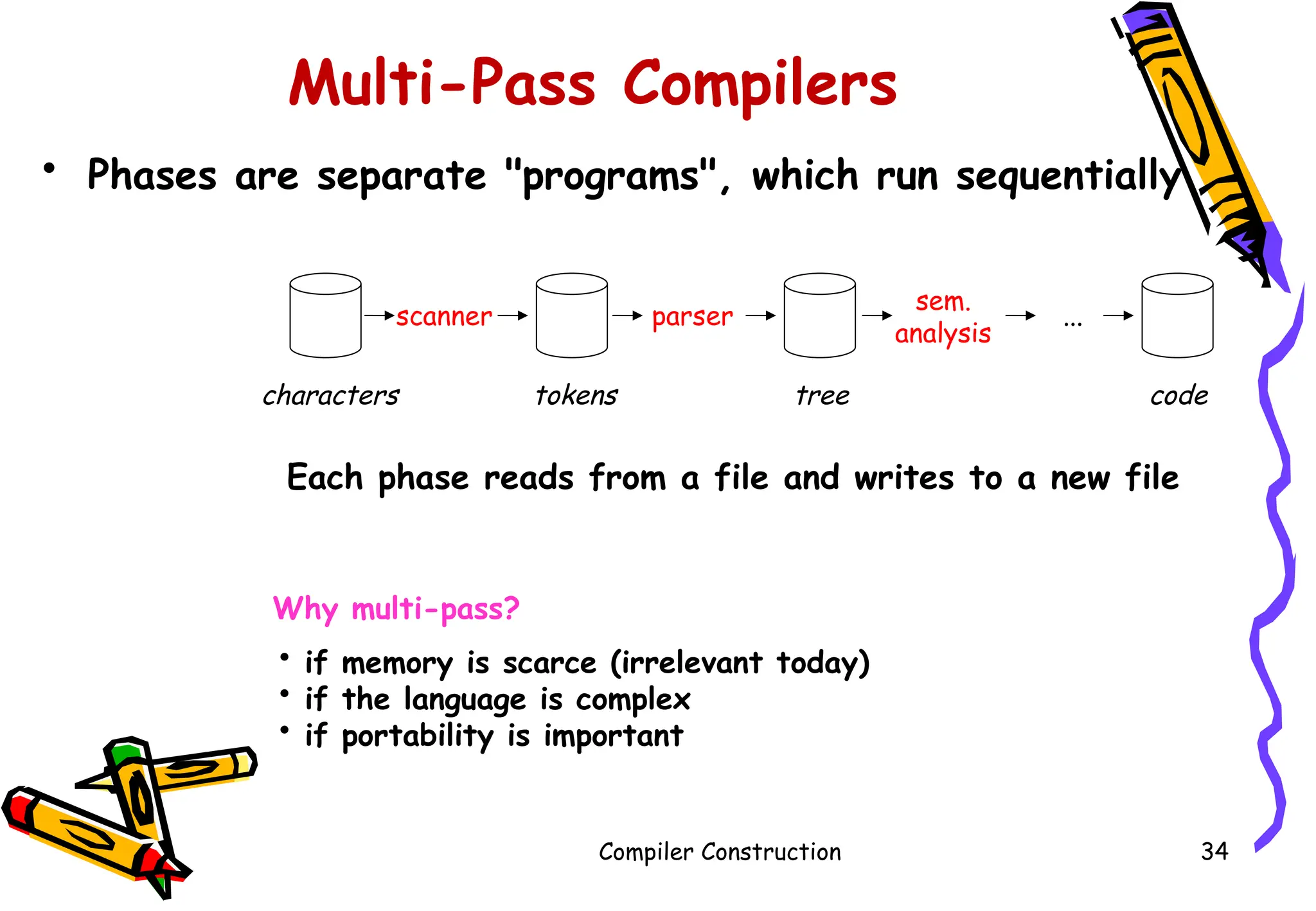 Multi-Pass Compilers

• Phases are separate "programs", which run sequentially

scanner parser sem. analysis ...

characters tokens tree code

Each phase reads from a file and writes to a new file

Why multi-pass?

• if memory is scarce (irrelevant today)
• if the language is complex
• if portability is important

Compiler Construction

34